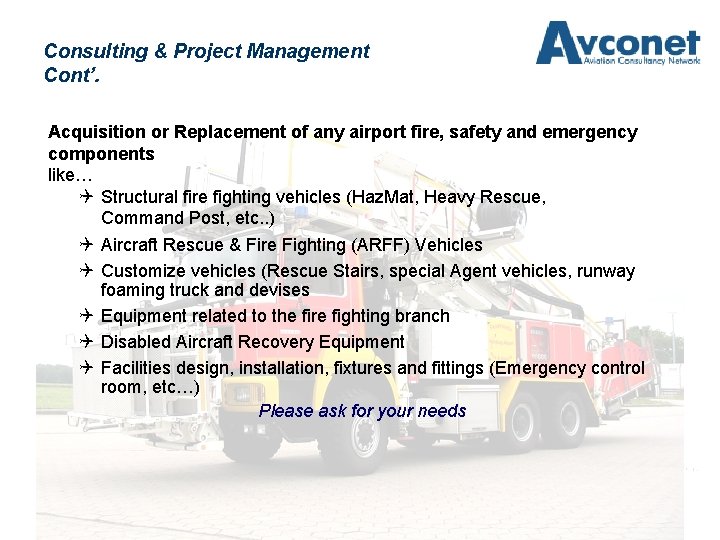 Consulting & Project Management Cont'.

Avconet
Aviation Consultancy Network

Acquisition or Replacement of any airport fire, safety and emergency components
like…

✈ Structural fire fighting vehicles (HazMat, Heavy Rescue, Command Post, etc..)
✈ Aircraft Rescue & Fire Fighting (ARFF) Vehicles
✈ Customize vehicles (Rescue Stairs, special Agent vehicles, runway foaming truck and devises
✈ Equipment related to the fire fighting branch
✈ Disabled Aircraft Recovery Equipment
✈ Facilities design, installation, fixtures and fittings (Emergency control room, etc…)

Please ask for your needs